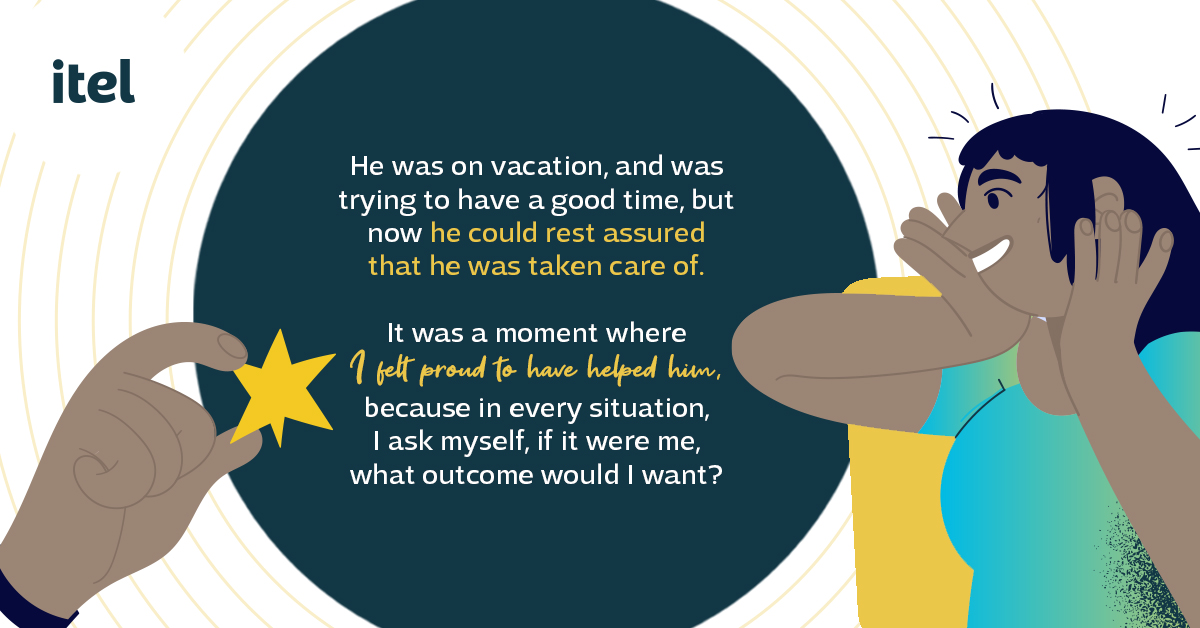 itel

He was on vacation, and was trying to have a good time, but now he could rest assured that he was taken care of.

It was a moment where I felt proud to have helped him, because in every situation, I ask myself, if it were me, what outcome would I want?